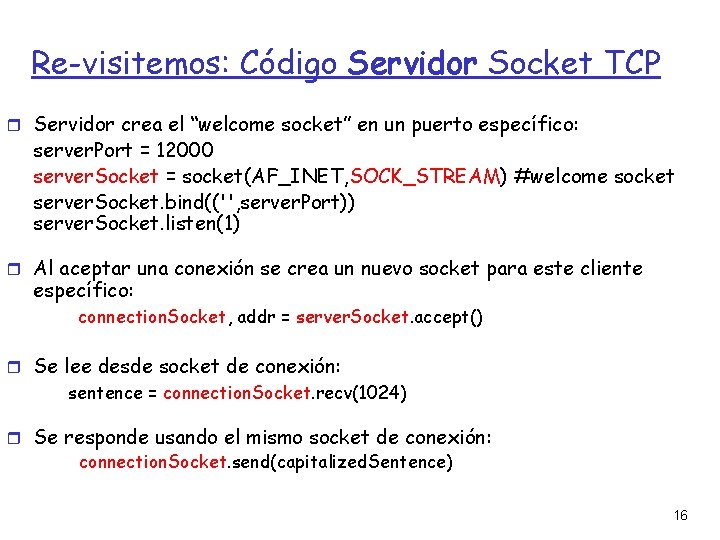 Re-visitemos: Código Servidor Socket TCP

Servidor crea el "welcome socket" en un puerto específico:
serverPort = 12000
serverSocket = socket(AF_INET,SOCK_STREAM) #welcome socket
serverSocket.bind(('',serverPort))
serverSocket.listen(1)

Al aceptar una conexión se crea un nuevo socket para este cliente específico:
connectionSocket, addr = serverSocket.accept()

Se lee desde socket de conexión:
sentence = connectionSocket.recv(1024)

Se responde usando el mismo socket de conexión:
connectionSocket.send(capitalizedSentence)

16